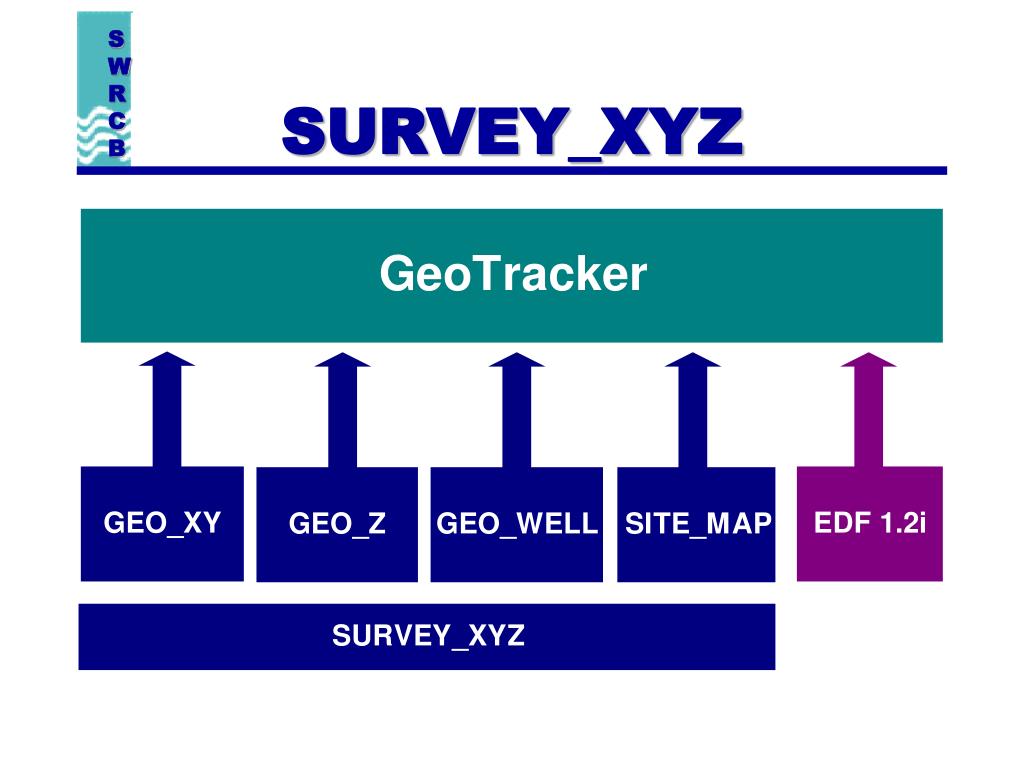 S
W
R
C
B

SURVEY_XYZ

GeoTracker

GEO_XY

GEO_Z

GEO_WELL

SITE_MAP

EDF 1.2i

SURVEY_XYZ